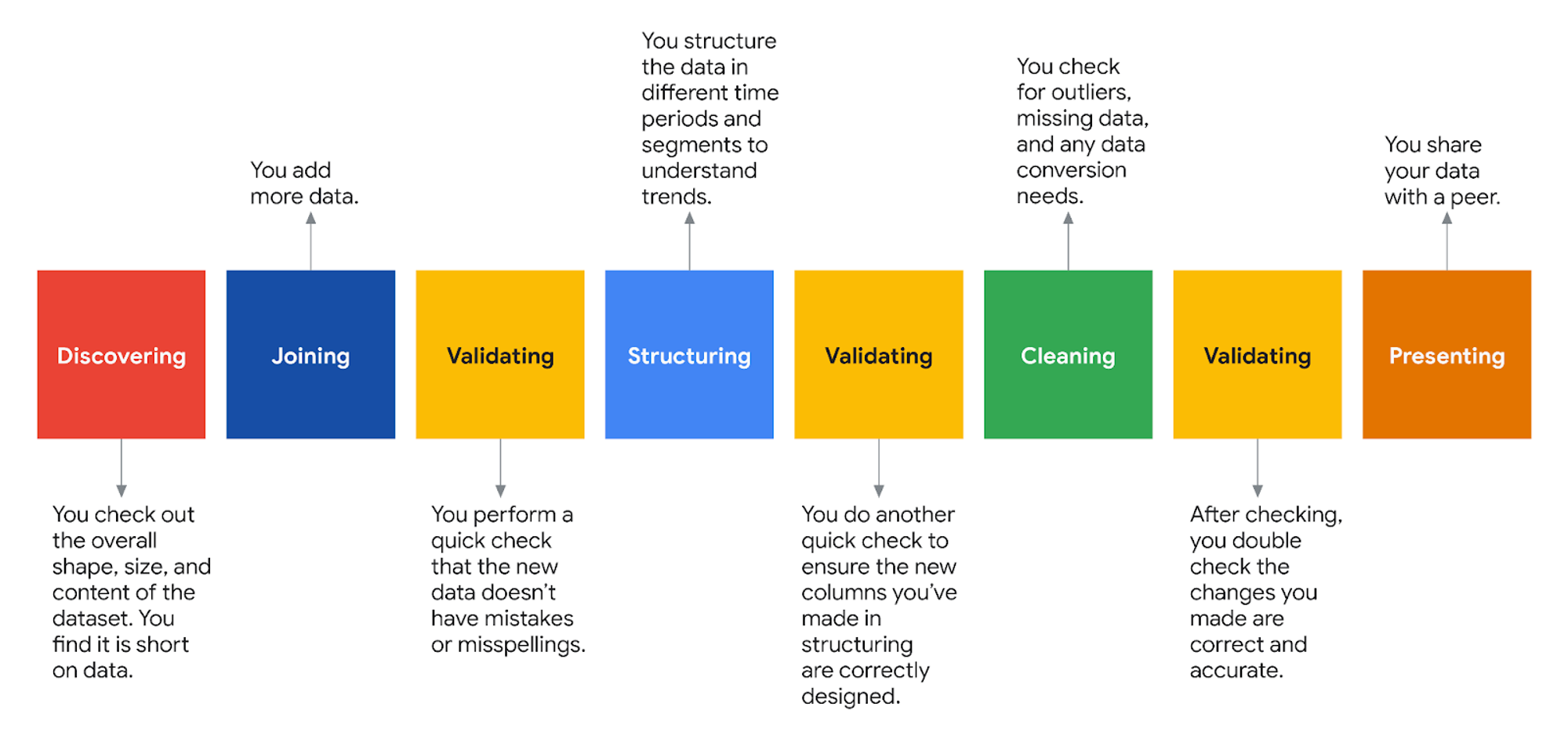 Discovering

You check out the overall shape, size, and content of the dataset. You find it is short on data.

Joining

You add more data.

Validating

You perform a quick check that the new data doesn't have mistakes or misspellings.

Structuring

You structure the data in different time periods and segments to understand trends.

Validating

You do another quick check to ensure the new columns you've made in structuring are correctly designed.

Cleaning

You check for outliers, missing data, and any data conversion needs.

Validating

After checking, you double check the changes you made are correct and accurate.

Presenting

You share your data with a peer.